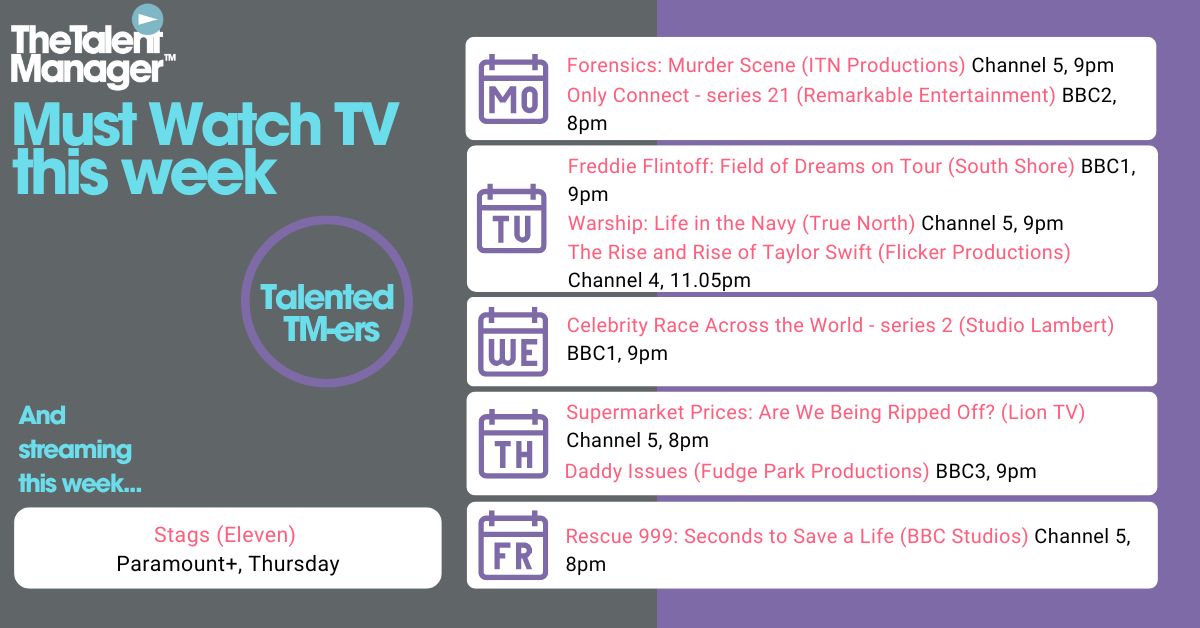 TheTalent Manager™

Must Watch TV this week

Talented TM-ers

And streaming this week...

Stags (Eleven)
Paramount+, Thursday

MO

Forensics: Murder Scene (ITN Productions) Channel 5, 9pm
Only Connect - series 21 (Remarkable Entertainment) BBC2, 8pm

TU

Freddie Flintoff: Field of Dreams on Tour (South Shore) BBC1, 9pm
Warship: Life in the Navy (True North) Channel 5, 9pm
The Rise and Rise of Taylor Swift (Flicker Productions) Channel 4, 11.05pm

WE

Celebrity Race Across the World - series 2 (Studio Lambert) BBC1, 9pm

TH

Supermarket Prices: Are We Being Ripped Off? (Lion TV) Channel 5, 8pm
Daddy Issues (Fudge Park Productions) BBC3, 9pm

FR

Rescue 999: Seconds to Save a Life (BBC Studios) Channel 5, 8pm